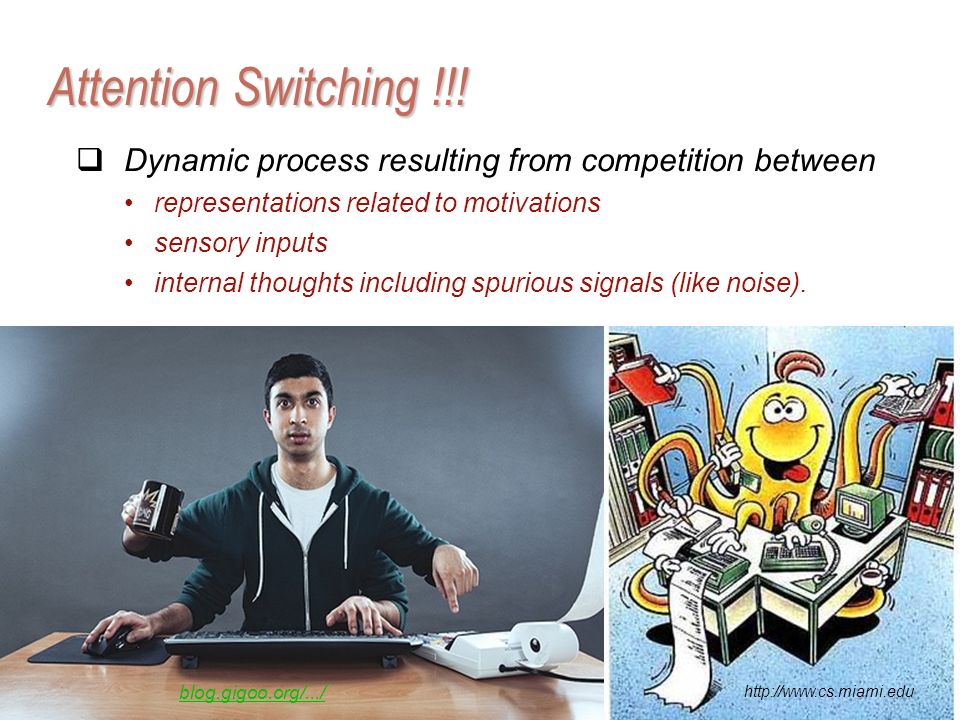 Attention Switching !!!

❑ Dynamic process resulting from competition between
• representations related to motivations
• sensory inputs
• internal thoughts including spurious signals (like noise).

blog.gigoo.org/.../

http://www.cs.miami.edu